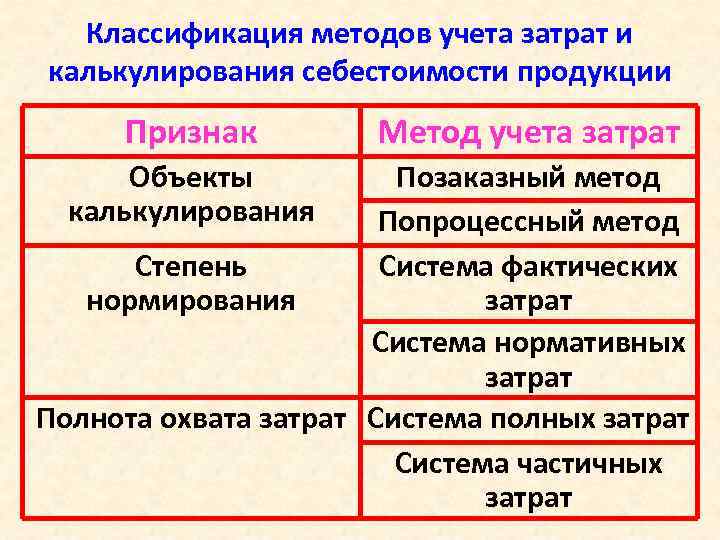 Классификация методов учета затрат и калькулирования себестоимости продукции

| Признак | Метод учета затрат |
|---|---|
| Объекты калькулирования | Позаказный метод |
| | Попроцессный метод |
| Степень нормирования | Система фактических затрат |
| | Система нормативных затрат |
| Полнота охвата затрат | Система полных затрат |
| | Система частичных затрат |